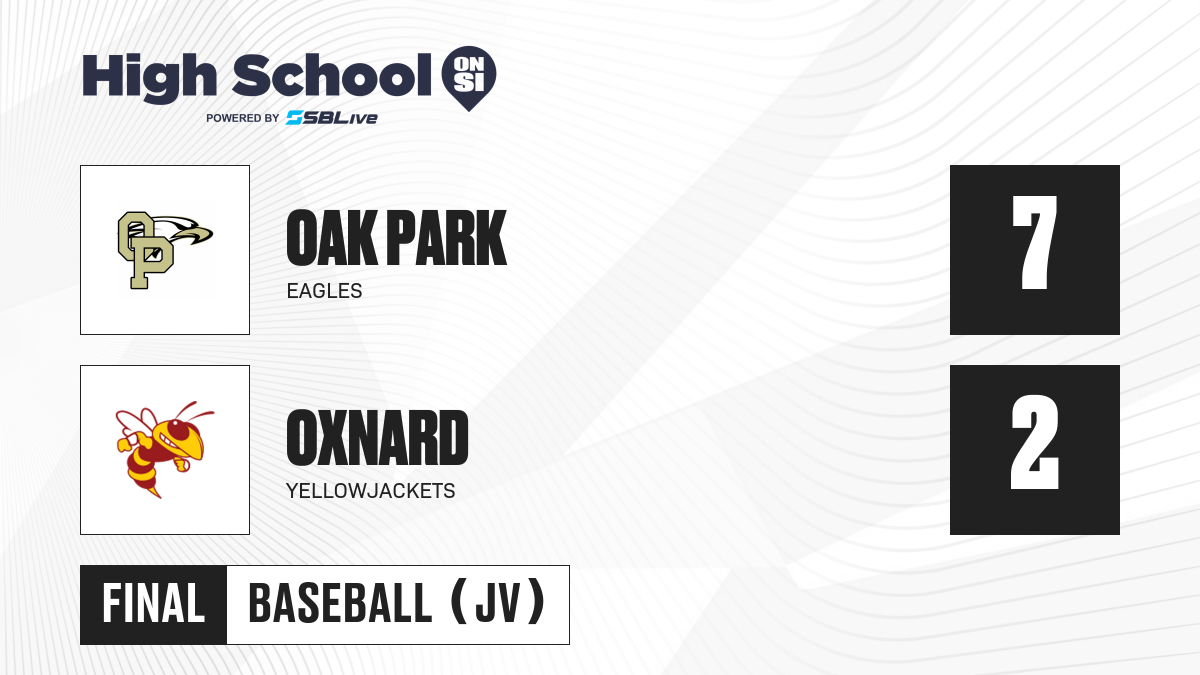 High School ON SI
POWERED BY SBLive

OP

OAK PARK
EAGLES

7

OXNARD
YELLOWJACKETS

2

FINAL BASEBALL (JV)